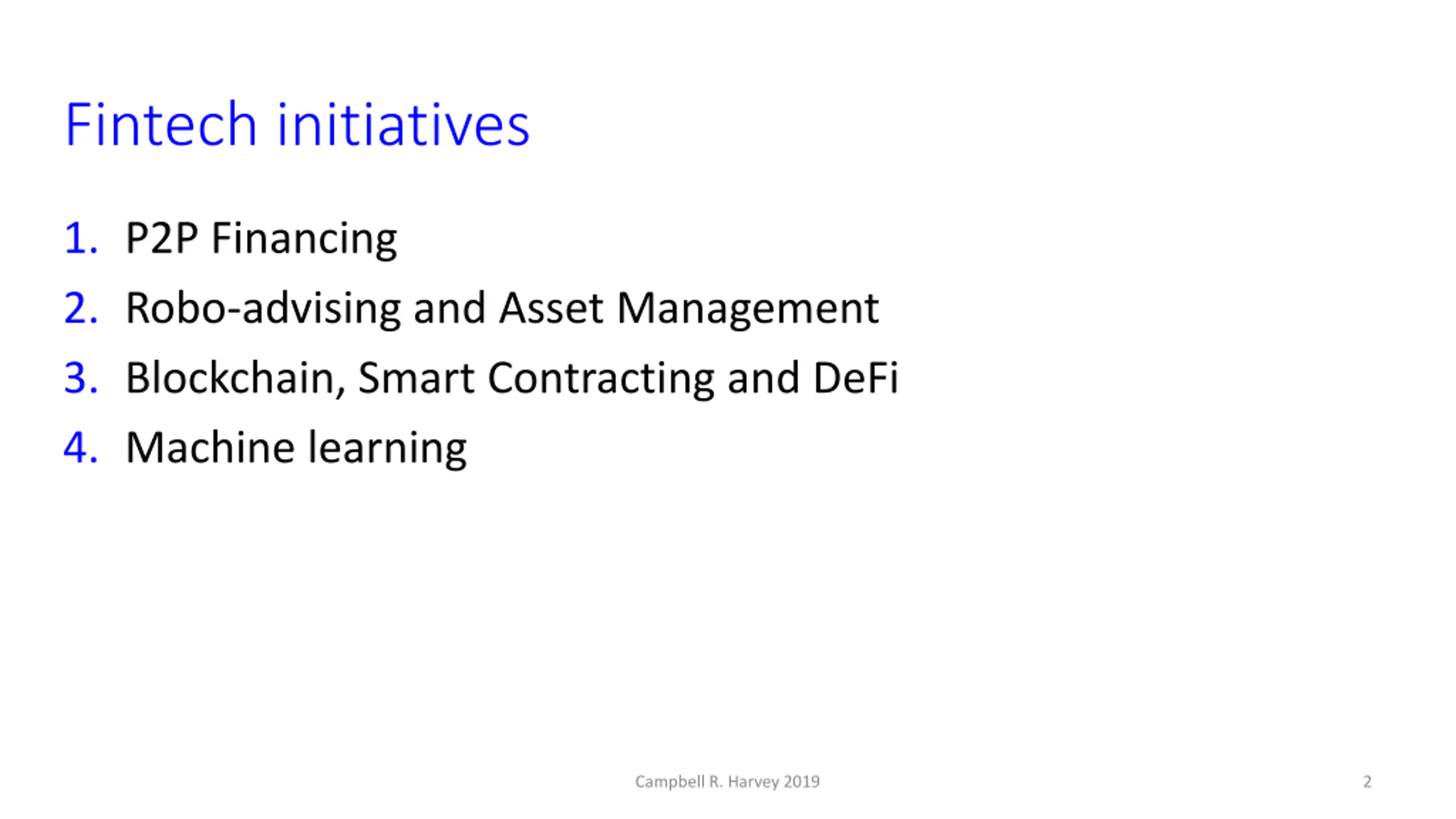 Fintech initiatives

1. P2P Financing
2. Robo-advising and Asset Management
3. Blockchain, Smart Contracting and DeFi
4. Machine learning

Campbell R. Harvey 2019

2